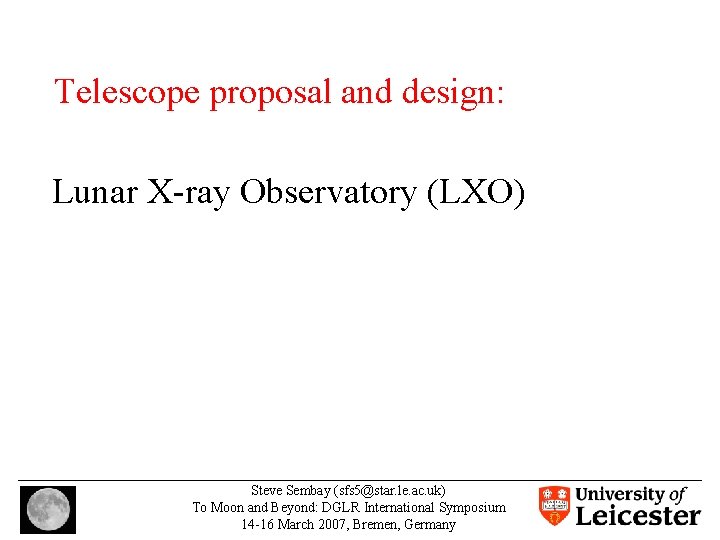 Telescope proposal and design:

Lunar X-ray Observatory (LXO)

Steve Sembay (sfs5@star.le.ac.uk)
To Moon and Beyond: DGLR International Symposium
14-16 March 2007, Bremen, Germany

University of Leicester